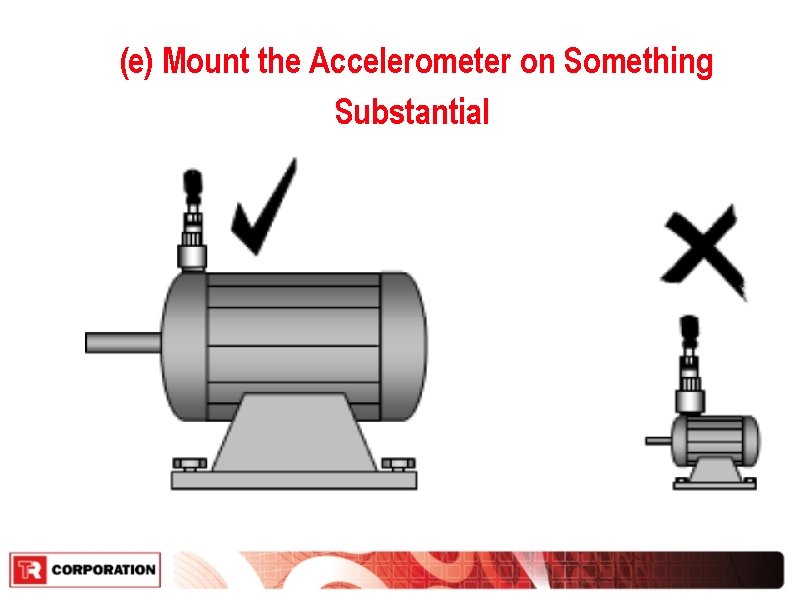 (e) Mount the Accelerometer on Something Substantial

TR CORPORATION